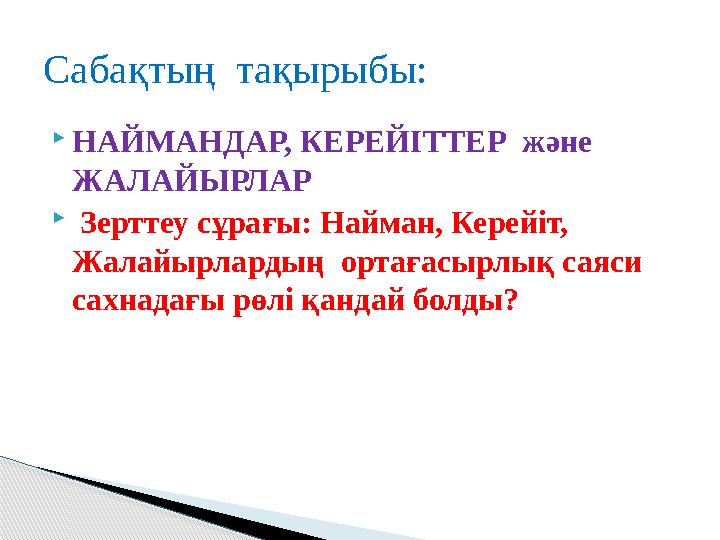 Сабақтың тақырыбы:

НАЙМАНДАР, КЕРЕЙІТТЕР және ЖАЛАЙЫРЛАР

Зерттеу сұрағы: Найман, Керейіт, Жалайырлардың ортағасырлық саяси сахнадағы рөлі қандай болды?